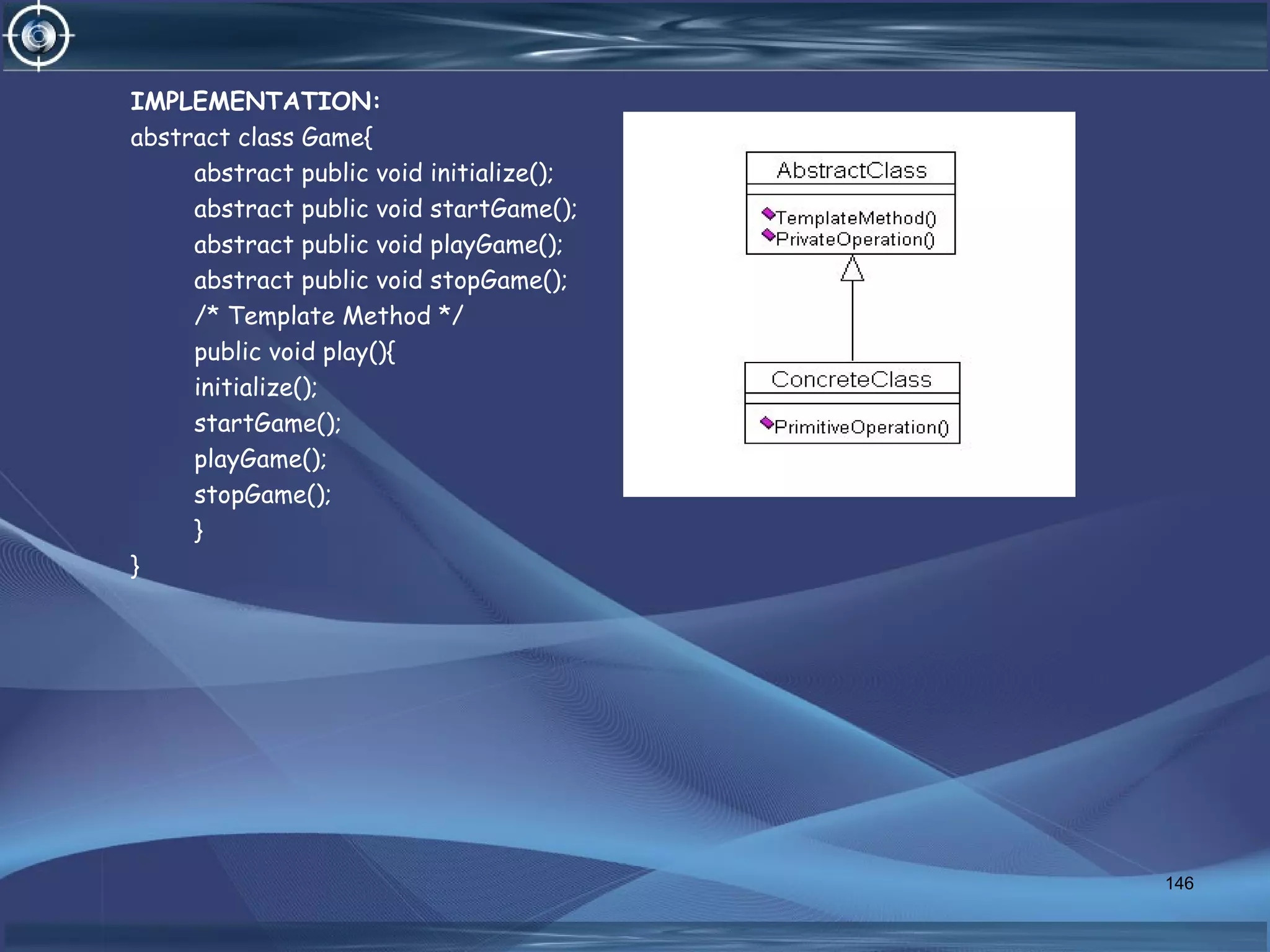 IMPLEMENTATION:

abstract class Game{
abstract public void initialize();
abstract public void startGame();
abstract public void playGame();
abstract public void stopGame();
/* Template Method */
public void play(){
initialize();
startGame();
playGame();
stopGame();
}
}

AbstractClass
TemplateMethod()
PrivateOperation()

ConcreteClass
PrimitiveOperation()

146